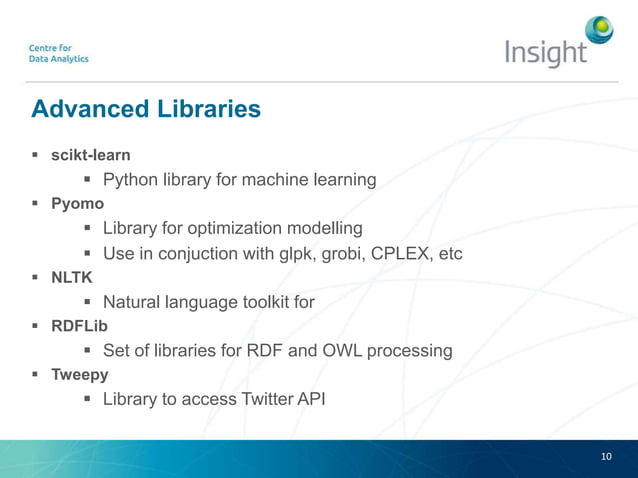 Centre for
Data Analytics

Insight

Advanced Libraries

▪ scikt-learn
  ▪ Python library for machine learning
▪ Pyomo
  ▪ Library for optimization modelling
  ▪ Use in conjuction with glpk, grobi, CPLEX, etc
▪ NLTK
  ▪ Natural language toolkit for
▪ RDFLib
  ▪ Set of libraries for RDF and OWL processing
▪ Tweepy
  ▪ Library to access Twitter API

10